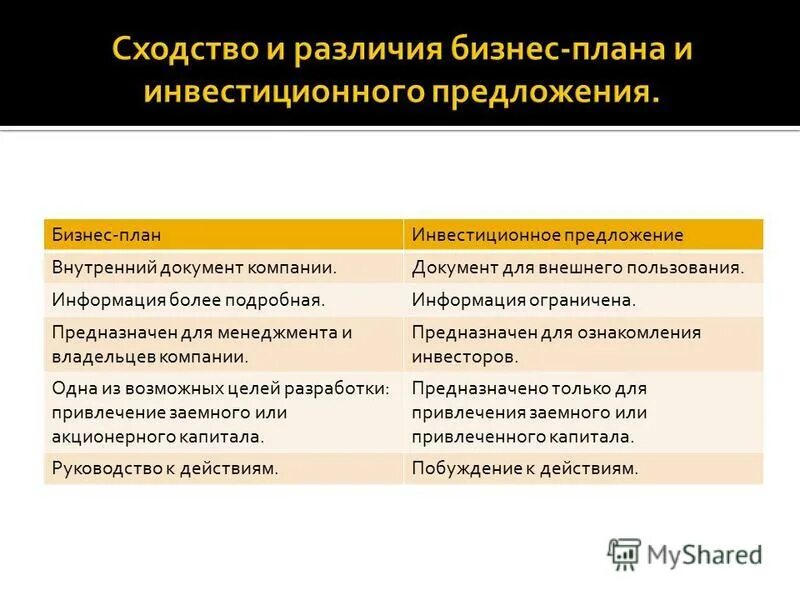 Сходство и различия бизнес-плана и инвестиционного предложения.

| Бизнес-план | Инвестиционное предложение |
|---|---|
| Внутренний документ компании. | Документ для внешнего пользования. |
| Информация более подробная. | Информация ограничена. |
| Предназначен для менеджмента и владельцев компании. | Предназначен для ознакомления инвесторов. |
| Одна из возможных целей разработки: привлечение заемного или акционерного капитала. | Предназначено только для привлечения заемного или привлеченного капитала. |
| Руководство к действиям. | Побуждение к действиям. |

MyShared